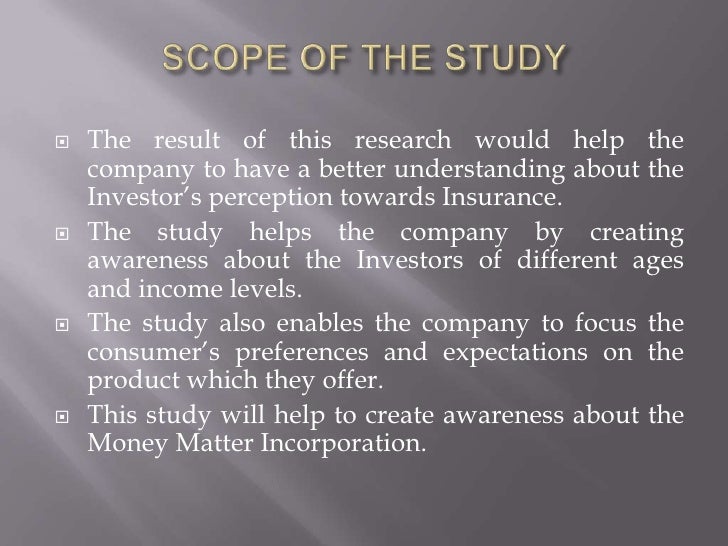 SCOPE OF THE STUDY

The result of this research would help the company to have a better understanding about the Investor's perception towards Insurance.

The study helps the company by creating awareness about the Investors of different ages and income levels.

The study also enables the company to focus the consumer's preferences and expectations on the product which they offer.

This study will help to create awareness about the Money Matter Incorporation.